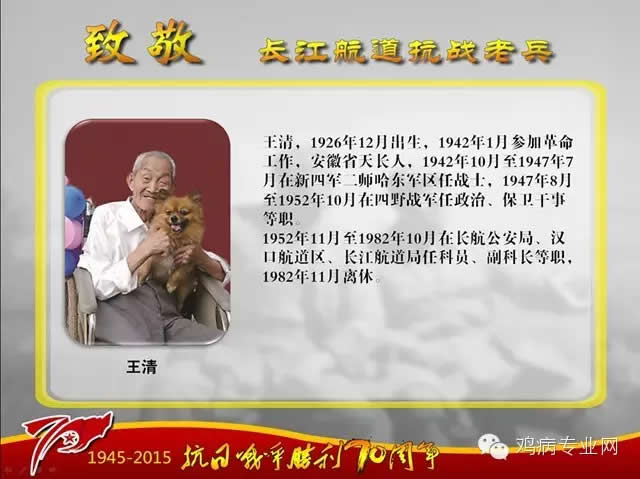 致敬 长江航道抗战老兵

王清，1926年12月出生，1942年1月参加革命工作，安徽省天长人，1942年10月至1947年7月在新四军二师哈东军区任战士，1947年8月至1952年10月在四野战军任政治、保卫干事等职。
1952年11月至1982年10月在长航公安局、汉口航道区、长江航道局任科员、副科长等职，1982年11月离休。

王清

70
1945-2015 抗日战争胜利70周年

鸡病专业网